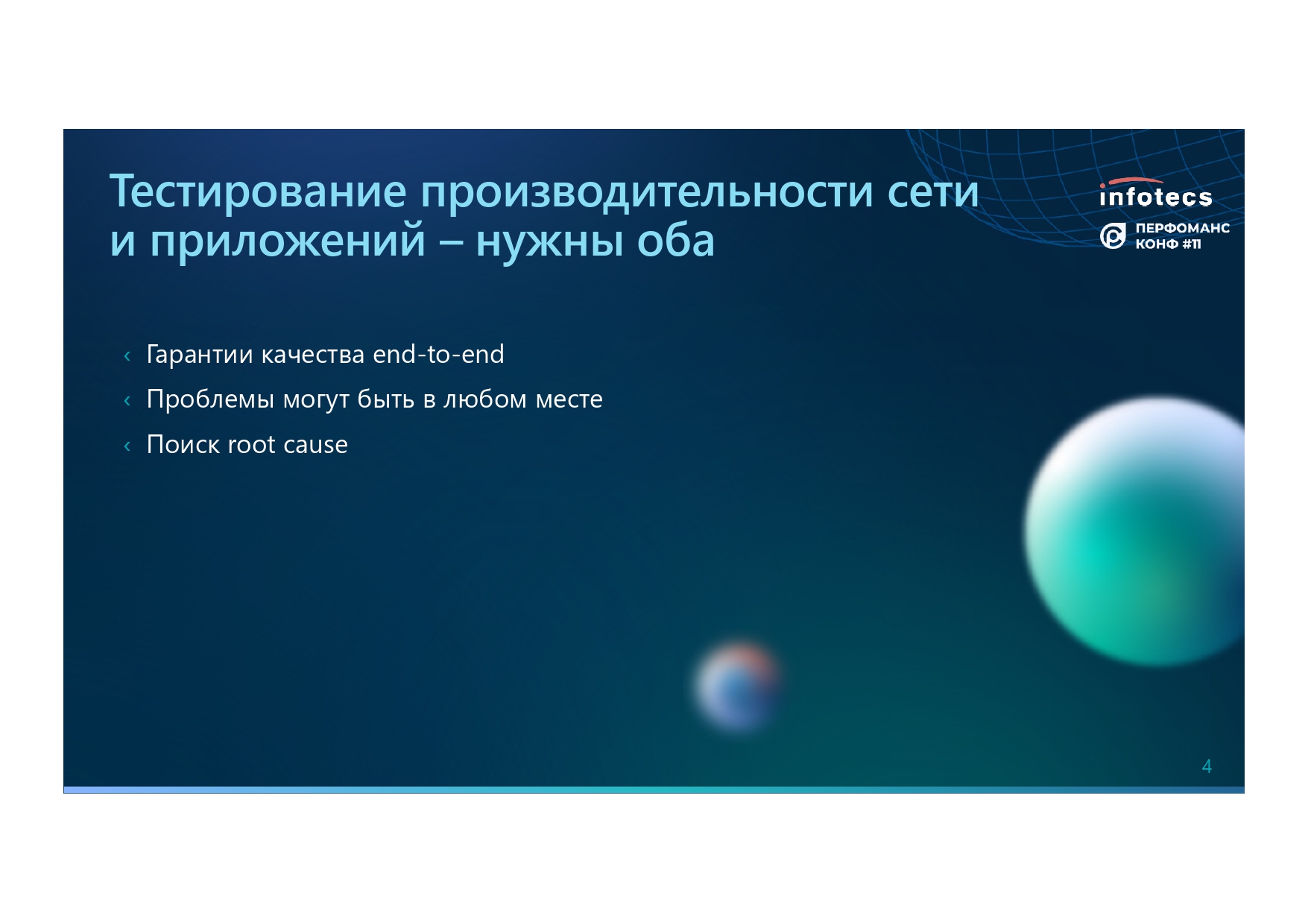 Тестирование производительности сети и приложений – нужны оба

infotecs

ПЕРФОМАНС КОНФ #11

‹ Гарантии качества end-to-end

‹ Проблемы могут быть в любом месте

‹ Поиск root cause

4